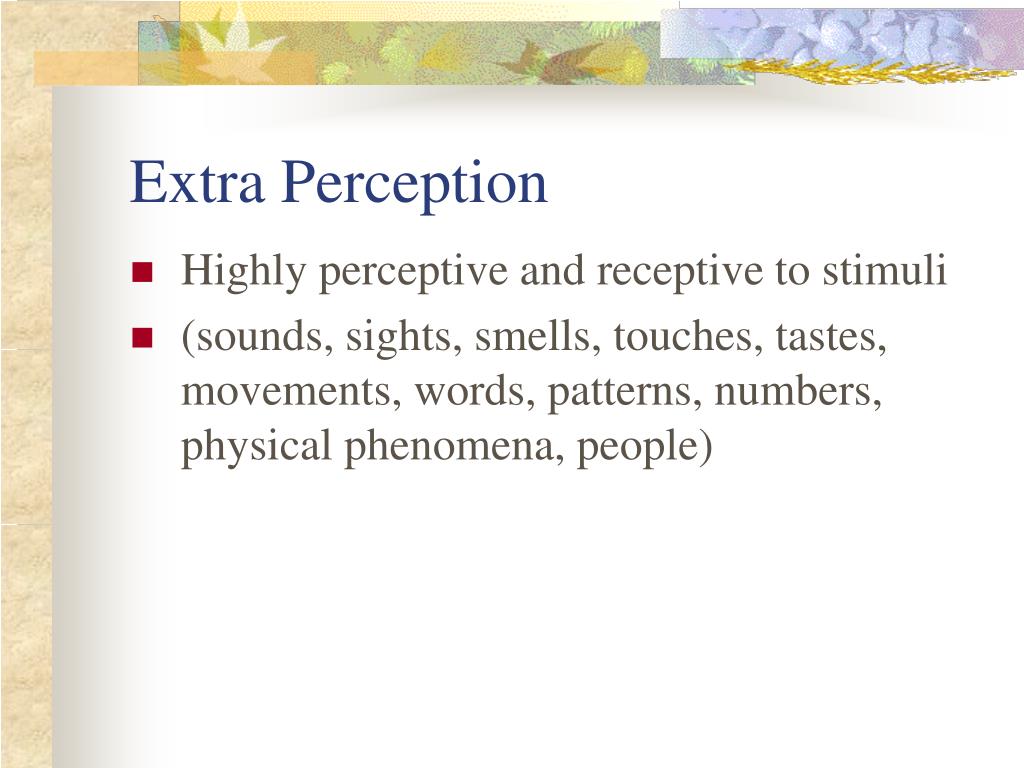 Extra Perception

Highly perceptive and receptive to stimuli

(sounds, sights, smells, touches, tastes, movements, words, patterns, numbers, physical phenomena, people)